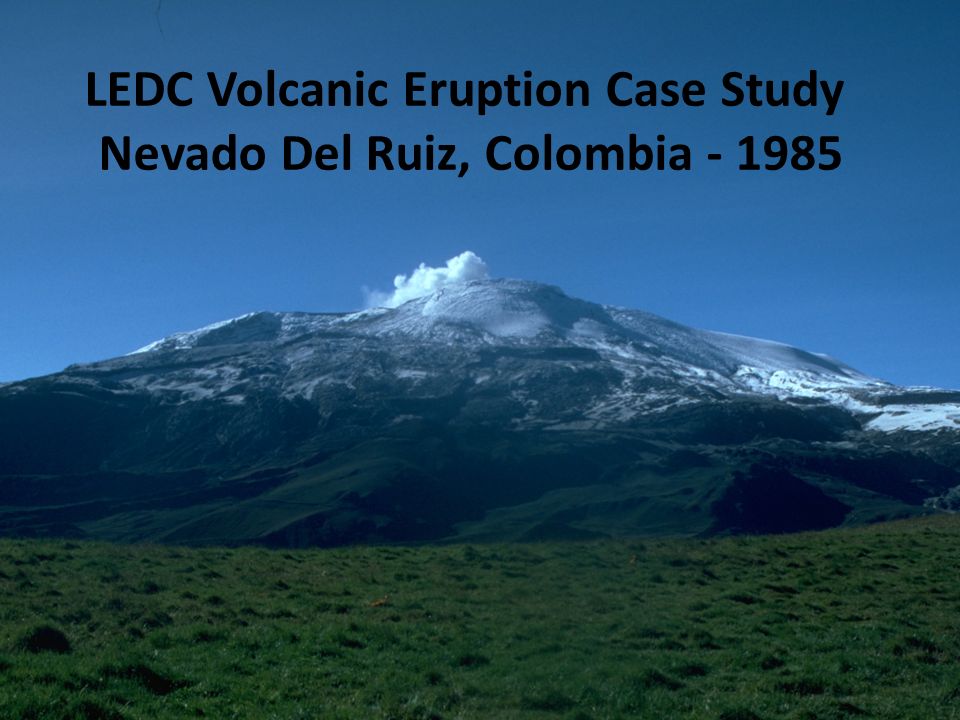 LEDC Volcanic Eruption Case Study
Nevado Del Ruiz, Colombia - 1985